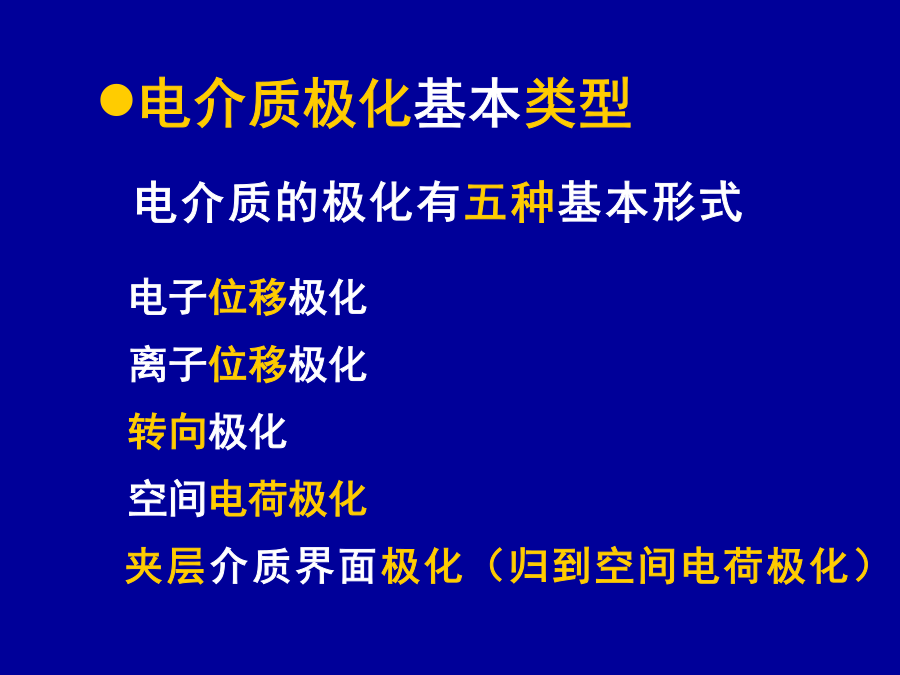 ●电介质极化基本类型

电介质的极化有五种基本形式

电子位移极化

离子位移极化

转向极化

空间电荷极化

夹层介质界面极化（归到空间电荷极化）